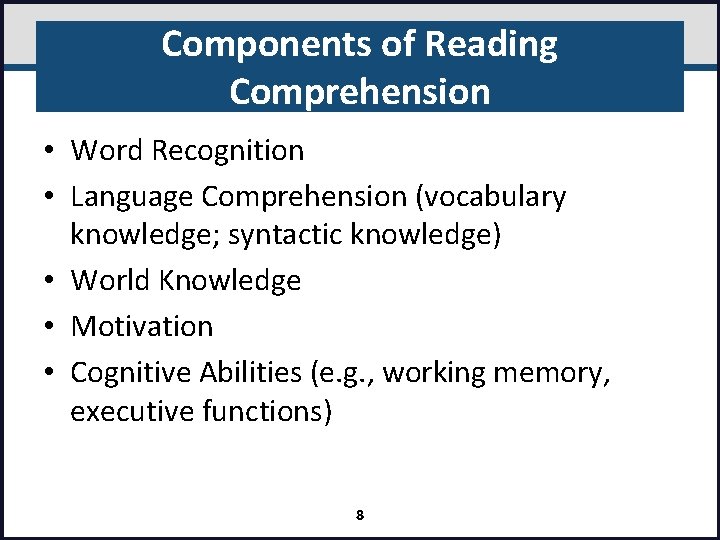 Components of Reading Comprehension

• Word Recognition
• Language Comprehension (vocabulary knowledge; syntactic knowledge)
• World Knowledge
• Motivation
• Cognitive Abilities (e.g., working memory, executive functions)

8